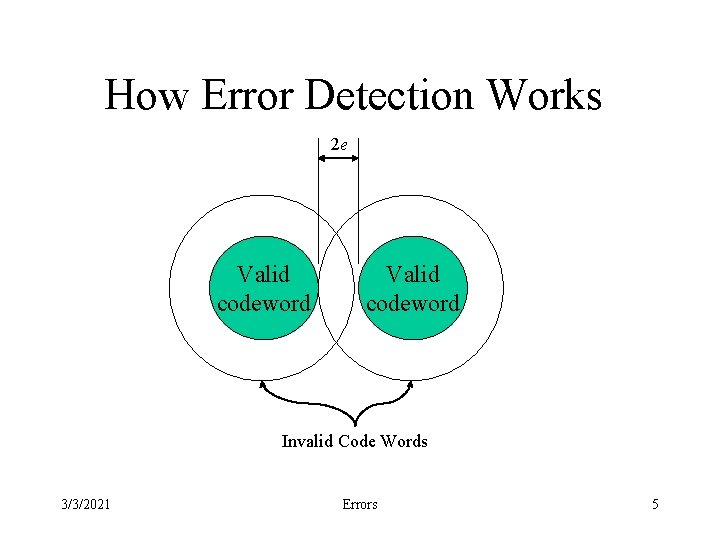 How Error Detection Works

$2e$

Valid codeword

Valid codeword

Invalid Code Words

3/3/2021

Errors

5